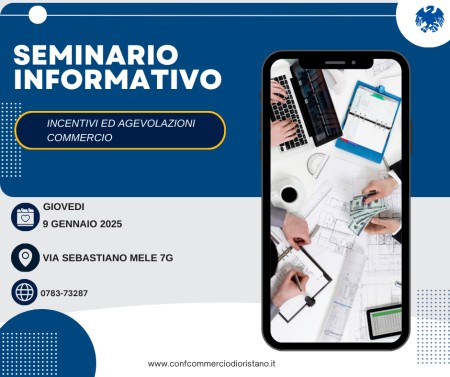 SEMINARIO INFORMATIVO

INCENTIVI ED AGEVOLAZIONI COMMERCIO

GIOVEDI
9 GENNAIO 2025

VIA SEBASTIANO MELE 7G

0783-73287

www.confcommerciodioristano.it